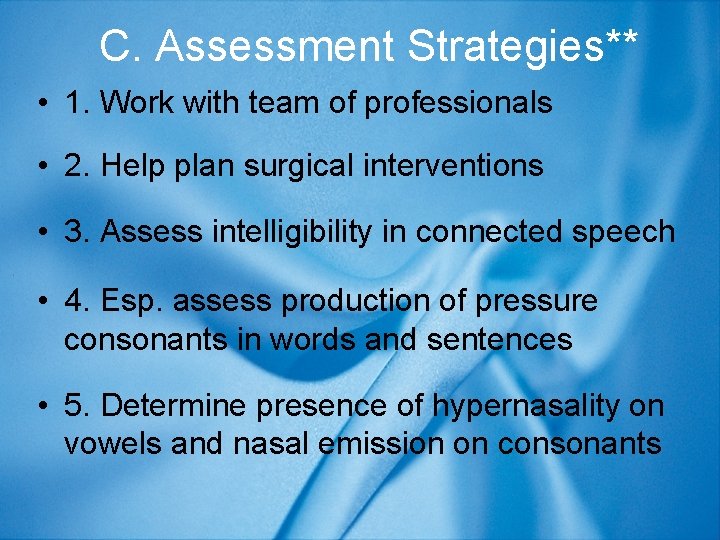 C. Assessment Strategies**

• 1. Work with team of professionals

• 2. Help plan surgical interventions

• 3. Assess intelligibility in connected speech

• 4. Esp. assess production of pressure consonants in words and sentences

• 5. Determine presence of hypernasality on vowels and nasal emission on consonants